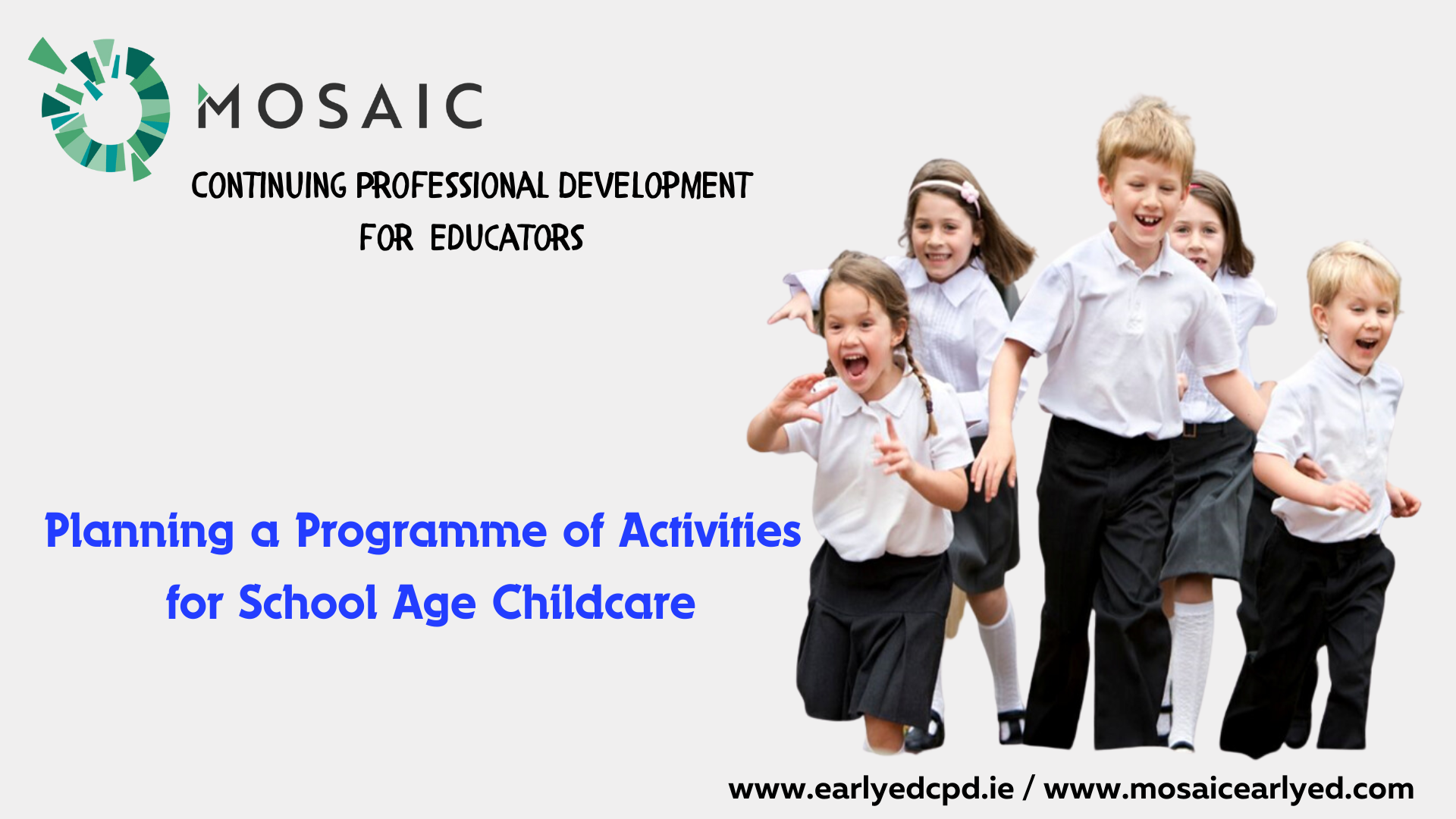 MOSAIC

CONTINUING PROFESSIONAL DEVELOPMENT FOR EDUCATORS

Planning a Programme of Activities for School Age Childcare

www.earlyedcpd.ie / www.mosaicearlyed.com